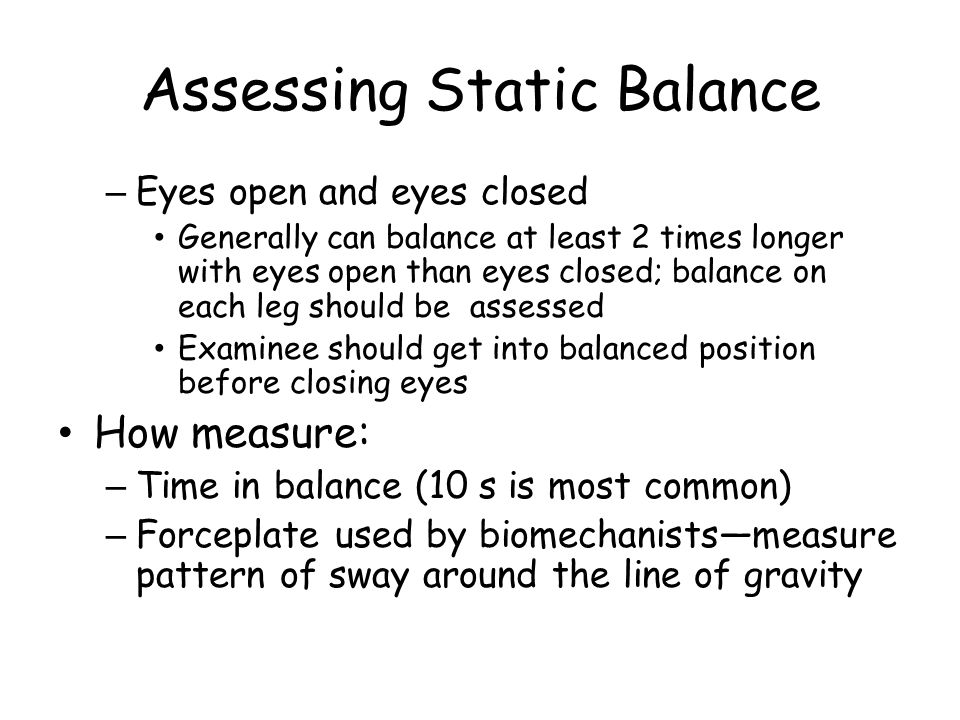 Assessing Static Balance

– Eyes open and eyes closed
• Generally can balance at least 2 times longer with eyes open than eyes closed; balance on each leg should be assessed
• Examinee should get into balanced position before closing eyes

• How measure:
– Time in balance (10 s is most common)
– Forceplate used by biomechanists—measure pattern of sway around the line of gravity